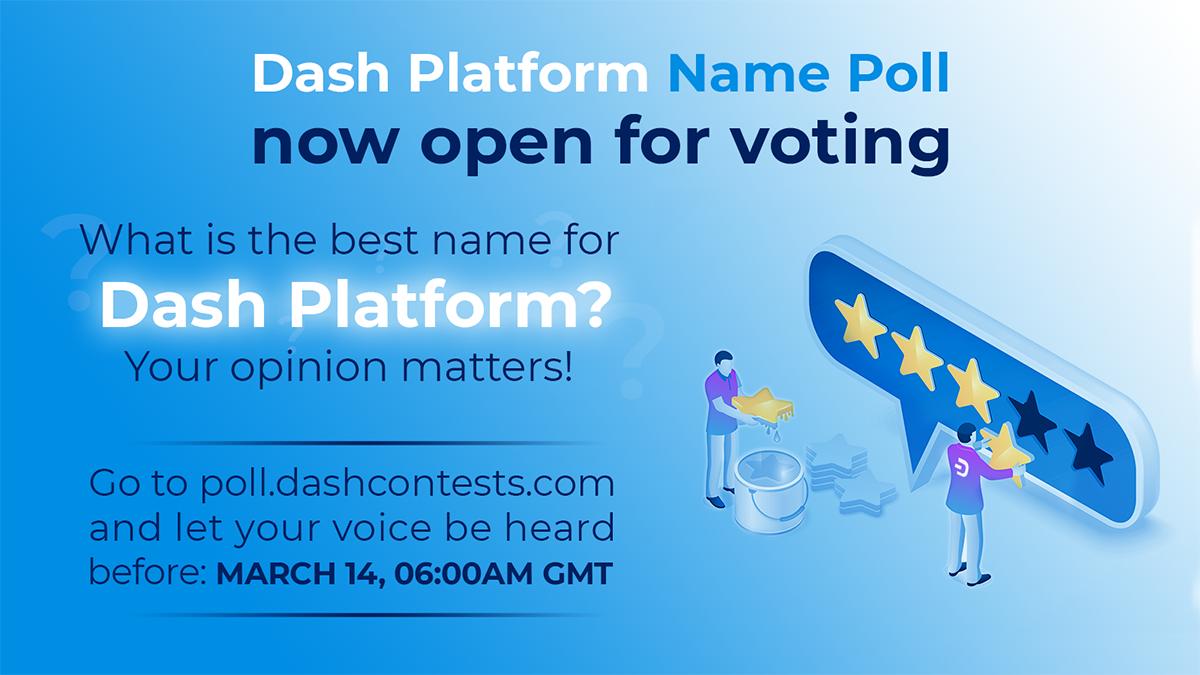 Dash Platform Name Poll now open for voting

What is the best name for Dash Platform? Your opinion matters!

Go to poll.dashcontests.com and let your voice be heard before: MARCH 14, 06:00AM GMT